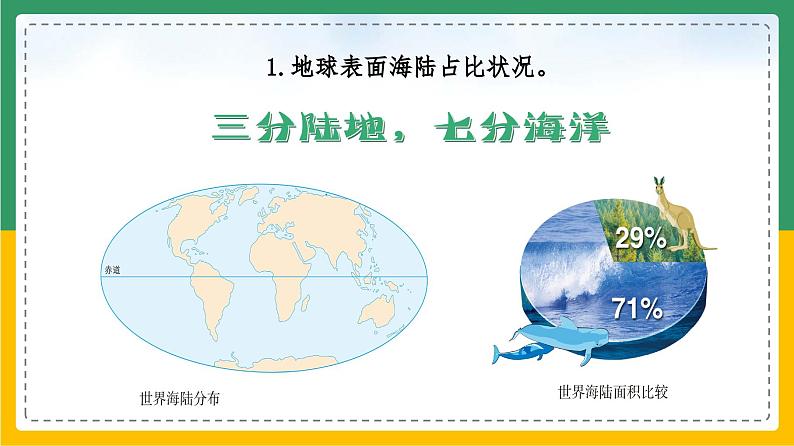 1. 地球表面海陆占比状况。

三分陆地，七分海洋

赤道

世界海陆分布

29%

71%

世界海陆面积比较